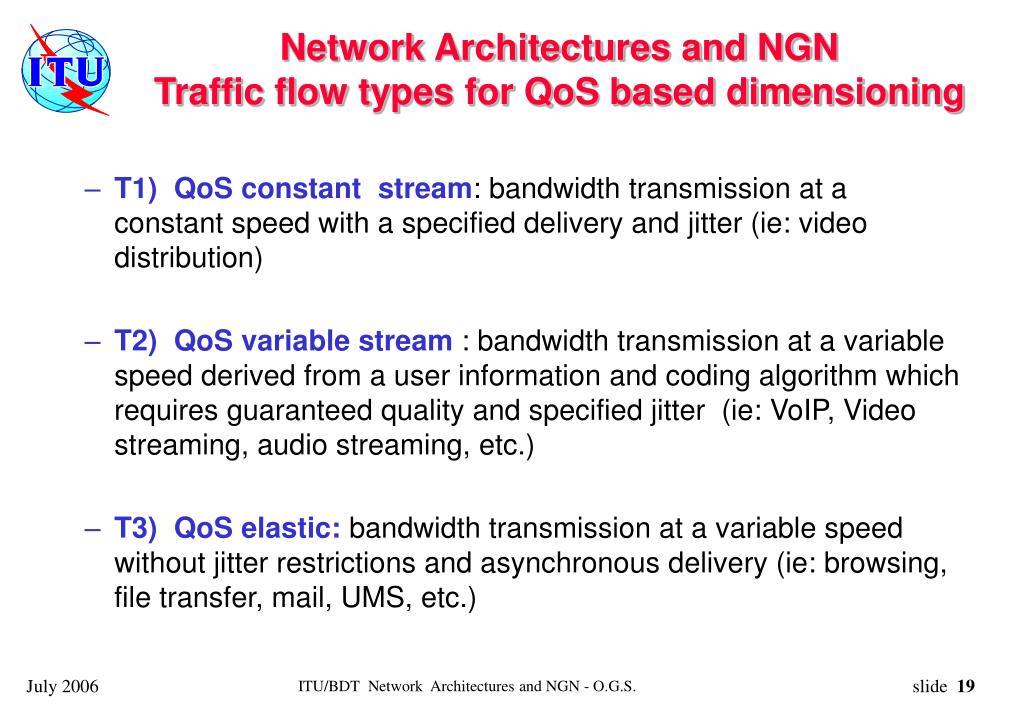 ITU

Network Architectures and NGN
Traffic flow types for QoS based dimensioning

– T1) QoS constant stream: bandwidth transmission at a constant speed with a specified delivery and jitter (ie: video distribution)

– T2) QoS variable stream : bandwidth transmission at a variable speed derived from a user information and coding algorithm which requires guaranteed quality and specified jitter (ie: VoIP, Video streaming, audio streaming, etc.)

– T3) QoS elastic: bandwidth transmission at a variable speed without jitter restrictions and asynchronous delivery (ie: browsing, file transfer, mail, UMS, etc.)

July 2006

ITU/BDT Network Architectures and NGN - O.G.S.

slide 19